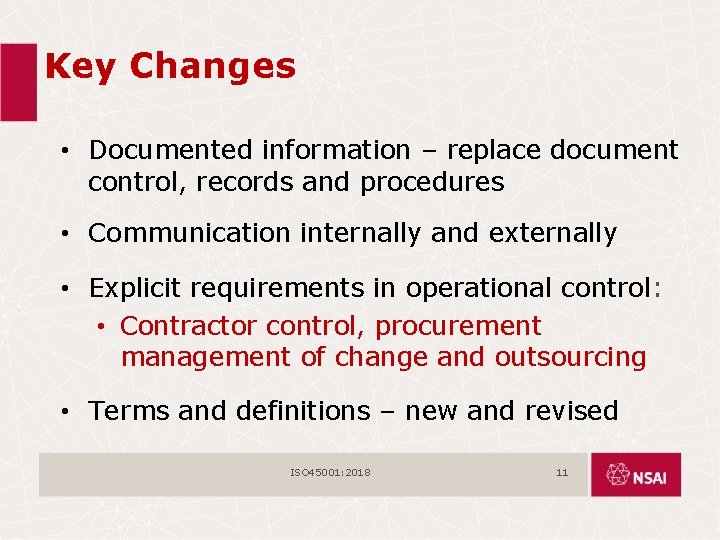 Key Changes

• Documented information – replace document control, records and procedures

• Communication internally and externally

• Explicit requirements in operational control:
  • Contractor control, procurement management of change and outsourcing

• Terms and definitions – new and revised

ISO45001:2018

11

NSAI